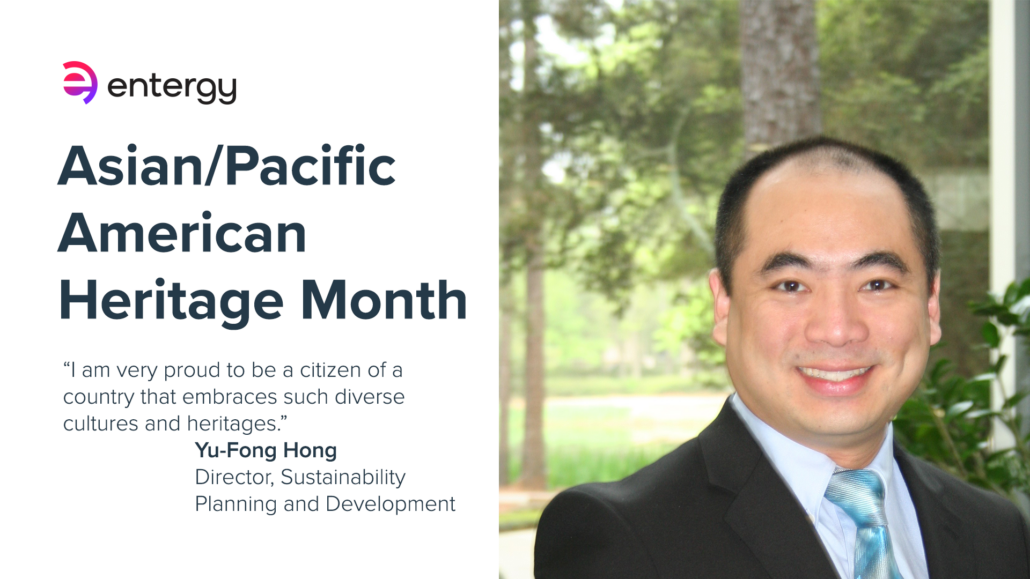 entergy

Asian/Pacific American Heritage Month

“I am very proud to be a citizen of a country that embraces such diverse cultures and heritages.”

Yu-Fong Hong
Director, Sustainability Planning and Development